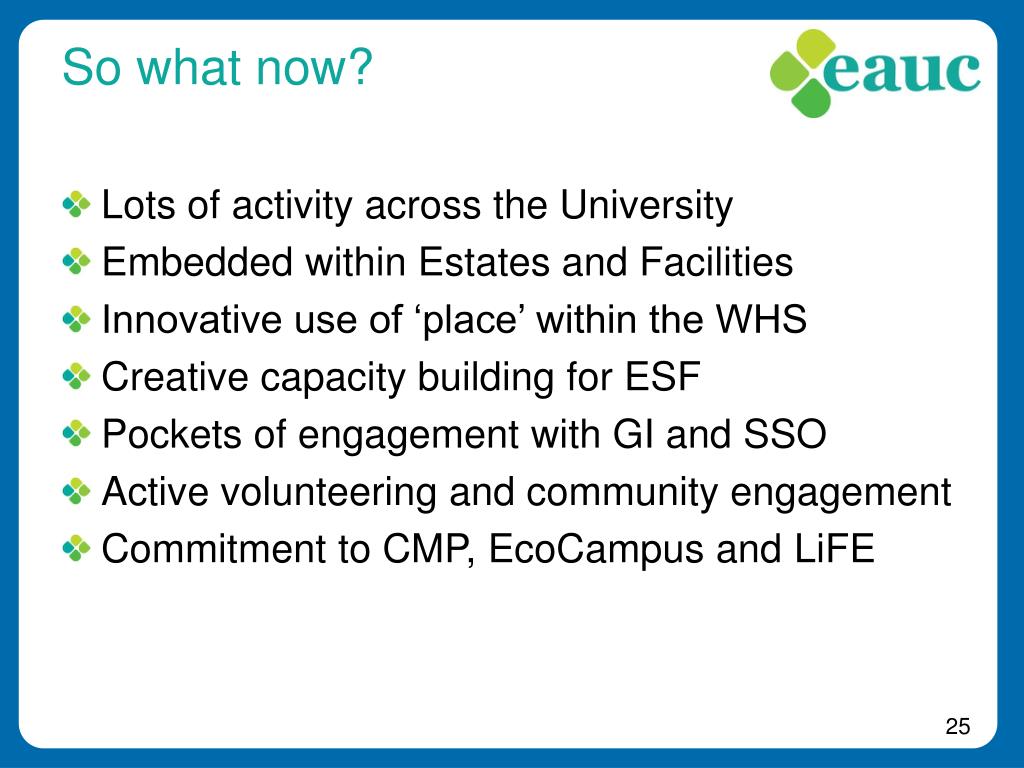 So what now?

eauc

Lots of activity across the University
Embedded within Estates and Facilities
Innovative use of ‘place’ within the WHS
Creative capacity building for ESF
Pockets of engagement with GI and SSO
Active volunteering and community engagement
Commitment to CMP, EcoCampus and LiFE

25